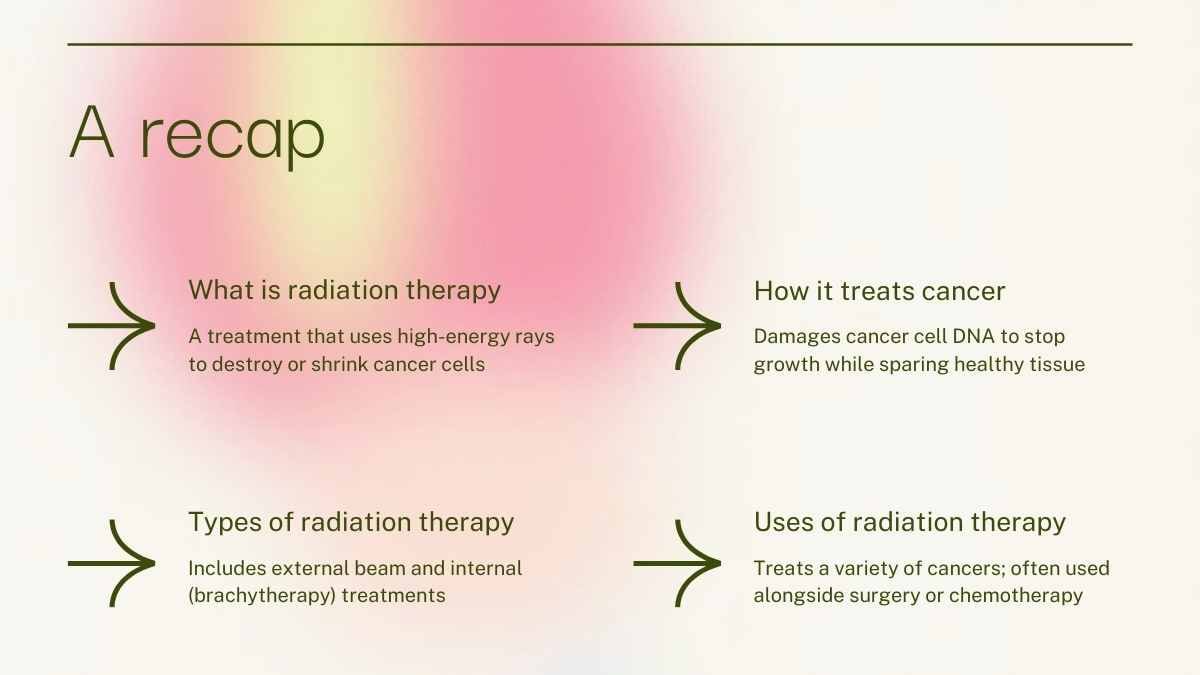 A recap

What is radiation therapy

A treatment that uses high-energy rays to destroy or shrink cancer cells

How it treats cancer

Damages cancer cell DNA to stop growth while sparing healthy tissue

Types of radiation therapy

Includes external beam and internal (brachytherapy) treatments

Uses of radiation therapy

Treats a variety of cancers; often used alongside surgery or chemotherapy